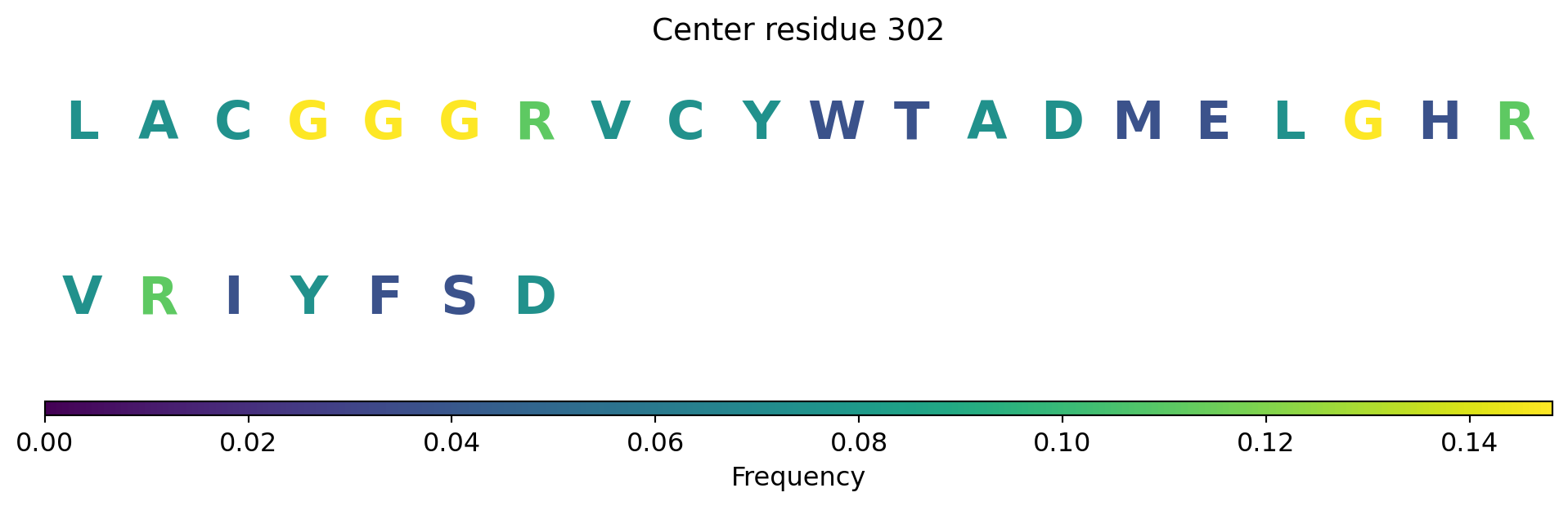 Center residue 302

L A C G G G R V C Y W T A D M E L G H R

V R I Y F S D

0.00 0.02 0.04 0.06 0.08 0.10 0.12 0.14

Frequency